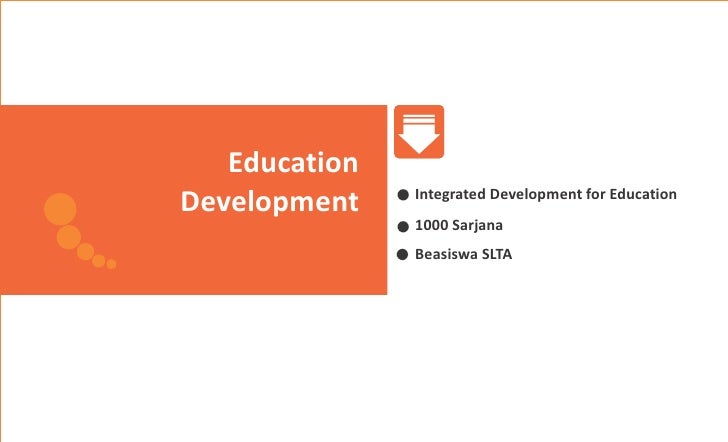 Education Development

● Integrated Development for Education
● 1000 Sarjana
● Beasiswa SLTA